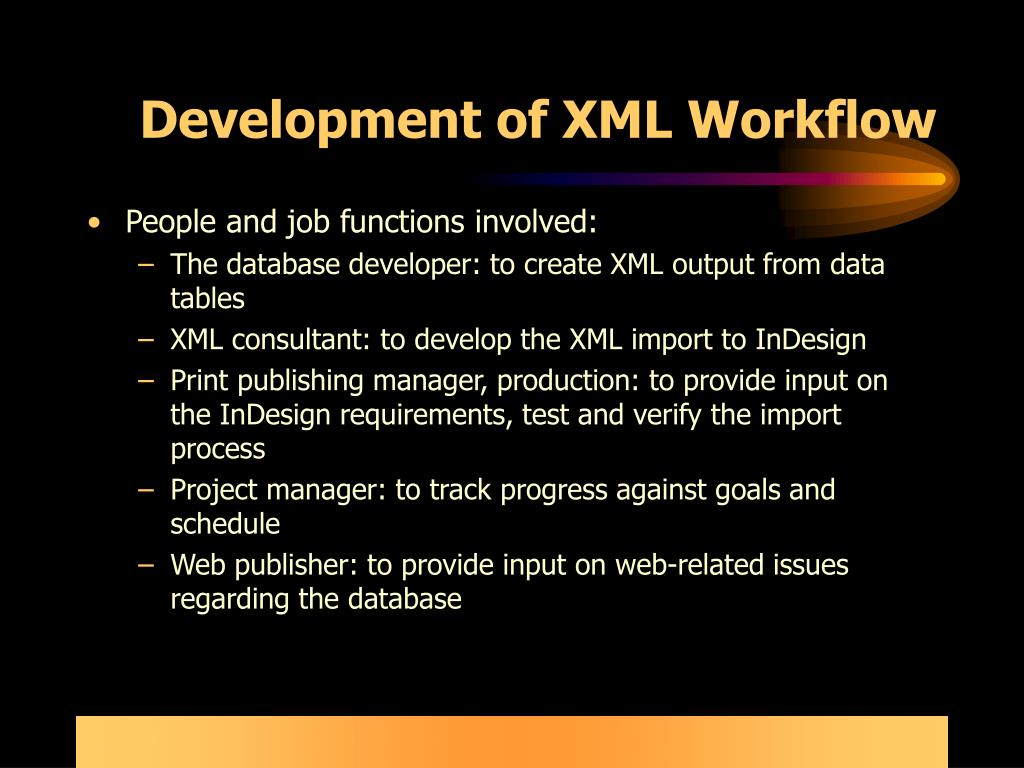 Development of XML Workflow

• People and job functions involved:
  – The database developer: to create XML output from data tables
  – XML consultant: to develop the XML import to InDesign
  – Print publishing manager, production: to provide input on the InDesign requirements, test and verify the import process
  – Project manager: to track progress against goals and schedule
  – Web publisher: to provide input on web-related issues regarding the database